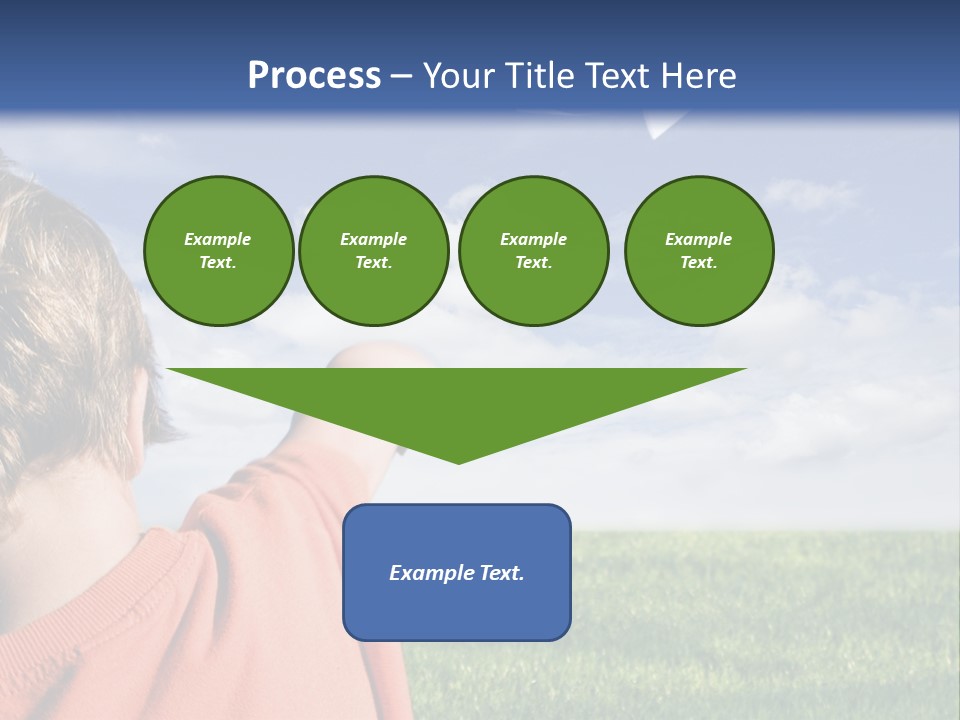 Process – Your Title Text Here

Example Text.

Example Text.

Example Text.

Example Text.

Example Text.